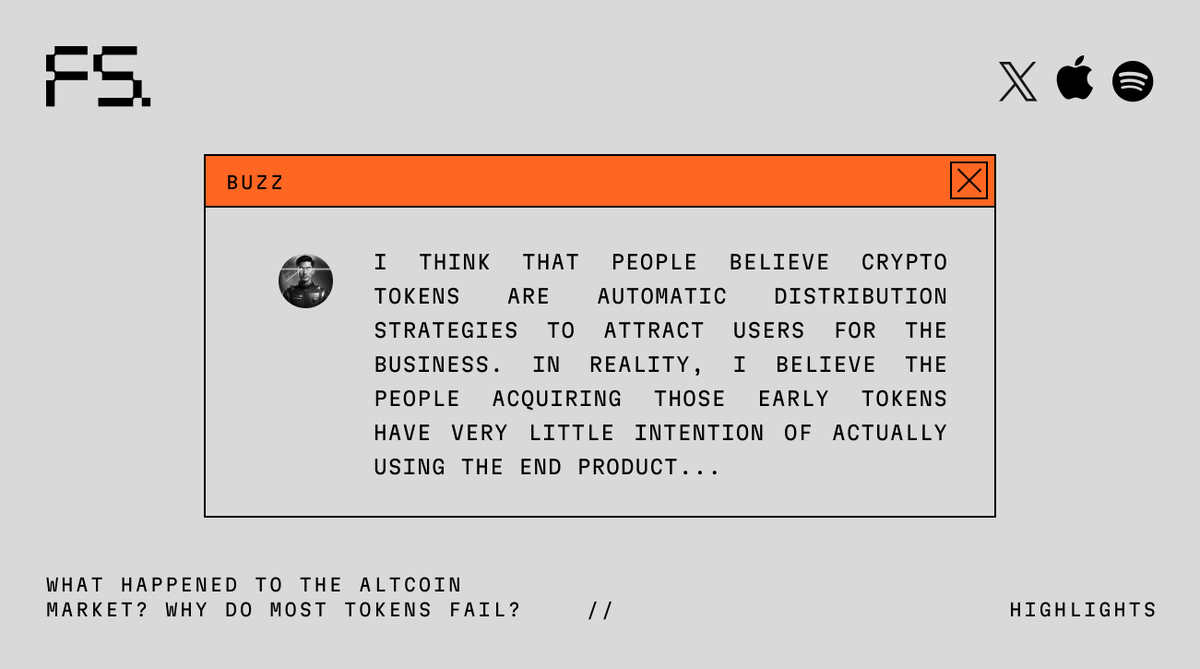 FS.

BUZZ

I THINK THAT PEOPLE BELIEVE CRYPTO TOKENS ARE AUTOMATIC DISTRIBUTION STRATEGIES TO ATTRACT USERS FOR THE BUSINESS. IN REALITY, I BELIEVE THE PEOPLE ACQUIRING THOSE EARLY TOKENS HAVE VERY LITTLE INTENTION OF ACTUALLY USING THE END PRODUCT...

WHAT HAPPENED TO THE ALTCOIN MARKET? WHY DO MOST TOKENS FAIL? //

HIGHLIGHTS